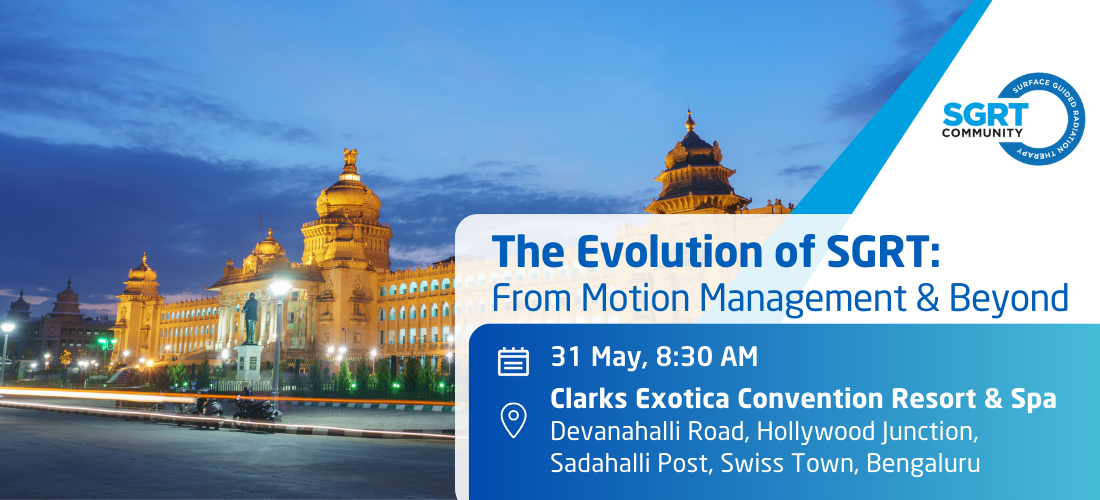 SGRT COMMUNITY
SURFACE GUIDED RADIATION THERAPY

The Evolution of SGRT:
From Motion Management & Beyond

31 May, 8:30 AM

Clarks Exotica Convention Resort & Spa
Devanahalli Road, Hollywood Junction, Sadahalli Post, Swiss Town, Bengaluru